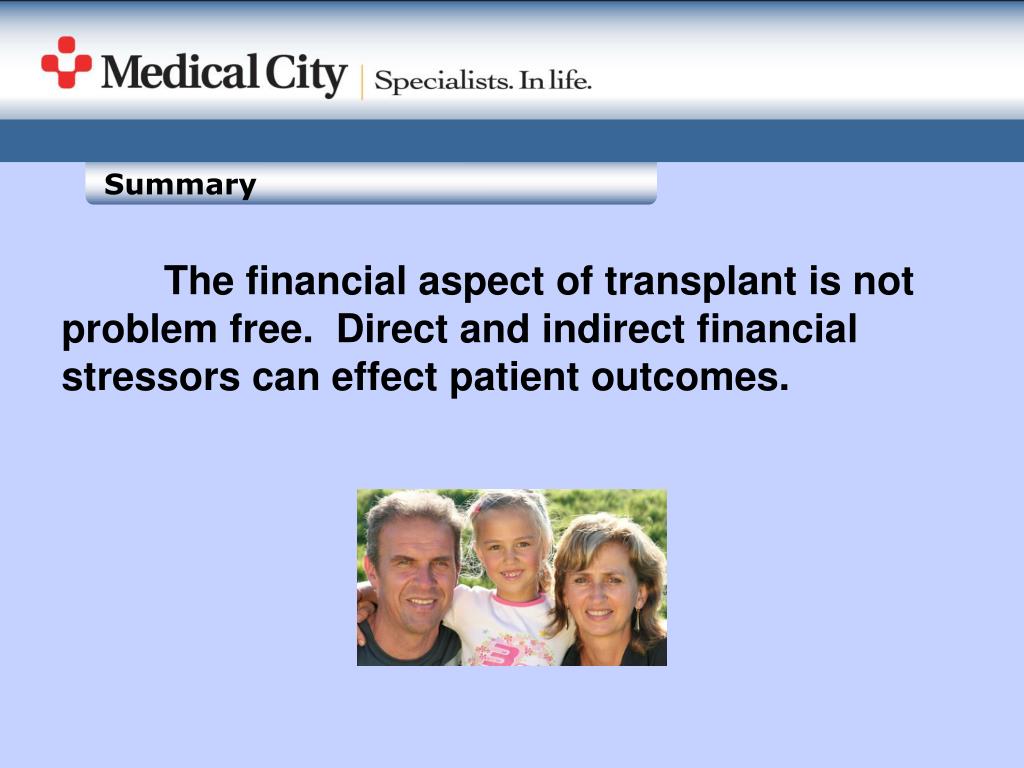 Medical City | Specialists. In life.

Summary

The financial aspect of transplant is not problem free. Direct and indirect financial stressors can effect patient outcomes.